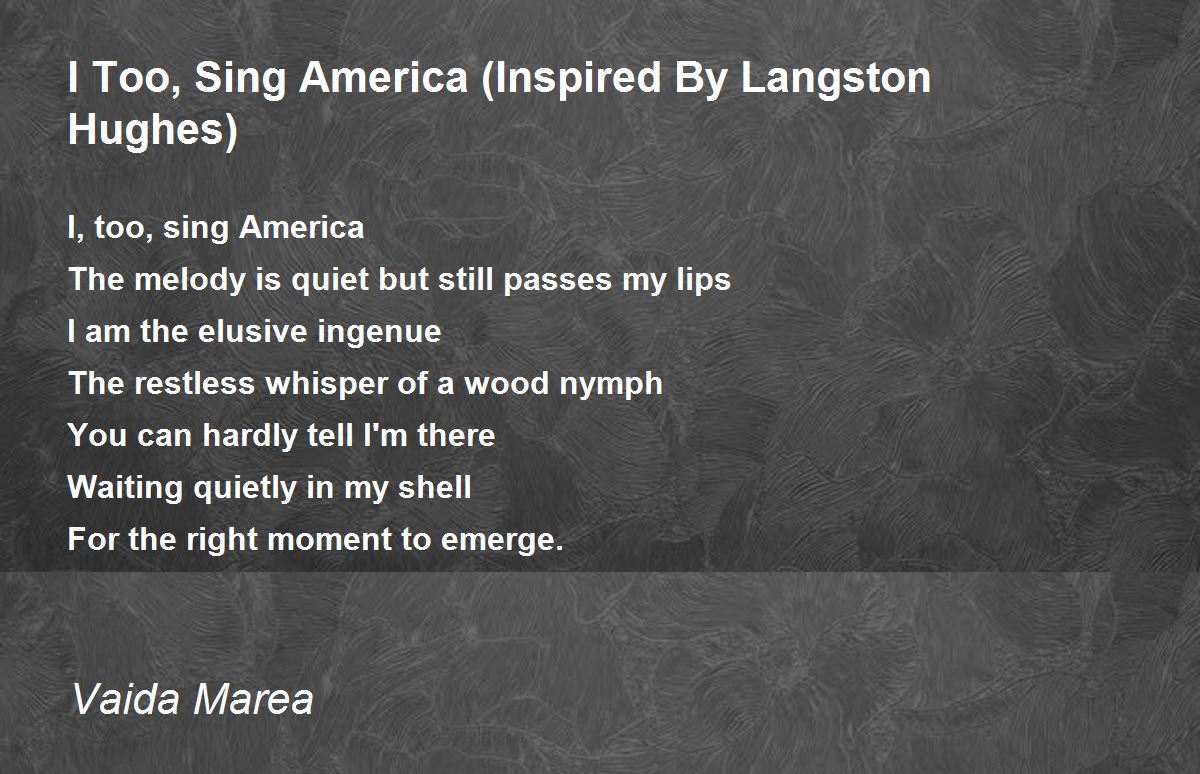 I Too, Sing America (Inspired By Langston Hughes)

I, too, sing America
The melody is quiet but still passes my lips
I am the elusive ingenue
The restless whisper of a wood nymph
You can hardly tell I'm there
Waiting quietly in my shell
For the right moment to emerge.

Vaida Marea